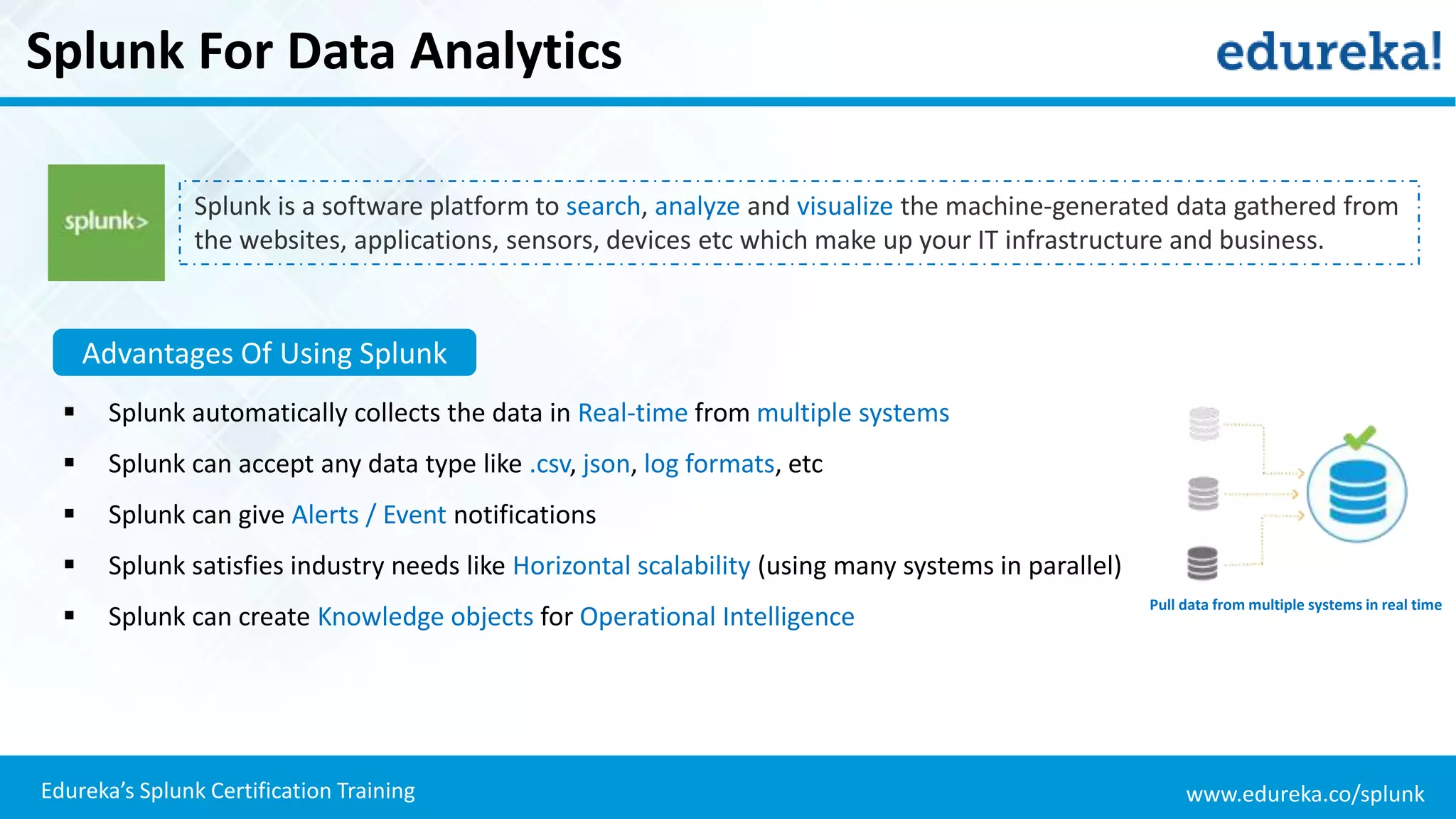 Splunk For Data Analytics

edureka!

splunk>

Splunk is a software platform to search, analyze and visualize the machine-generated data gathered from the websites, applications, sensors, devices etc which make up your IT infrastructure and business.

Advantages Of Using Splunk

▪ Splunk automatically collects the data in Real-time from multiple systems

▪ Splunk can accept any data type like .csv, json, log formats, etc

▪ Splunk can give Alerts / Event notifications

▪ Splunk satisfies industry needs like Horizontal scalability (using many systems in parallel)

▪ Splunk can create Knowledge objects for Operational Intelligence

Pull data from multiple systems in real time

Edureka's Splunk Certification Training

www.edureka.co/splunk